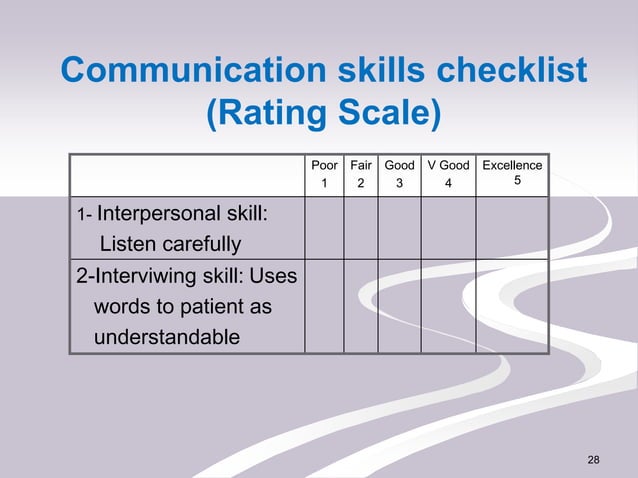 Communication skills checklist (Rating Scale)

| | Poor 1 | Fair 2 | Good 3 | V Good 4 | Excellence 5 |
|---|---|---|---|---|---|
| 1- Interpersonal skill: Listen carefully | | | | | |
| 2-Interviwing skill: Uses words to patient as understandable | | | | | |

28